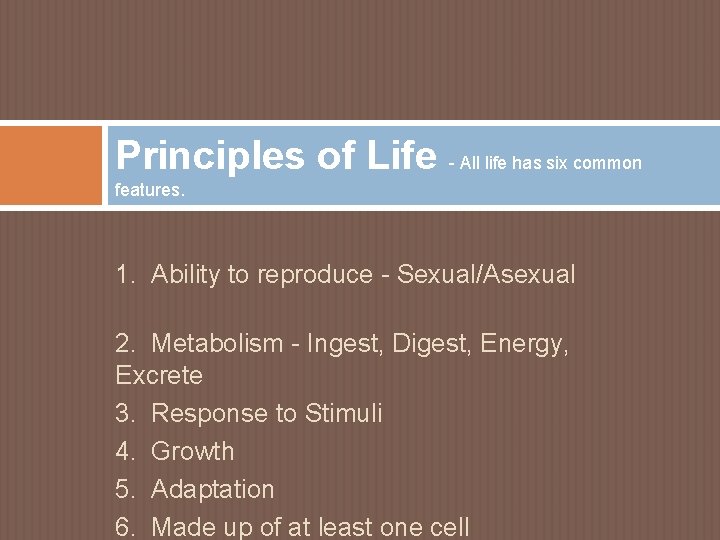 Principles of Life - All life has six common features.

1. Ability to reproduce - Sexual/Asexual

2. Metabolism - Ingest, Digest, Energy, Excrete
3. Response to Stimuli
4. Growth
5. Adaptation
6. Made up of at least one cell